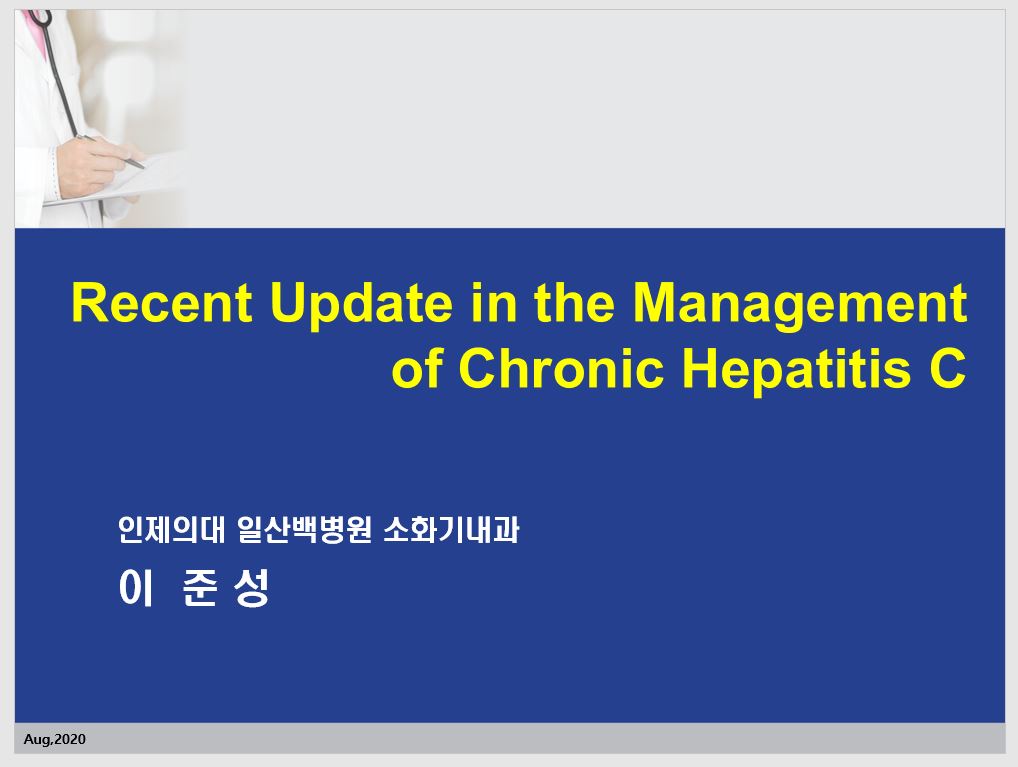 Recent Update in the Management of Chronic Hepatitis C

인제의대 일산백병원 소화기내과

이 준 성

Aug,2020